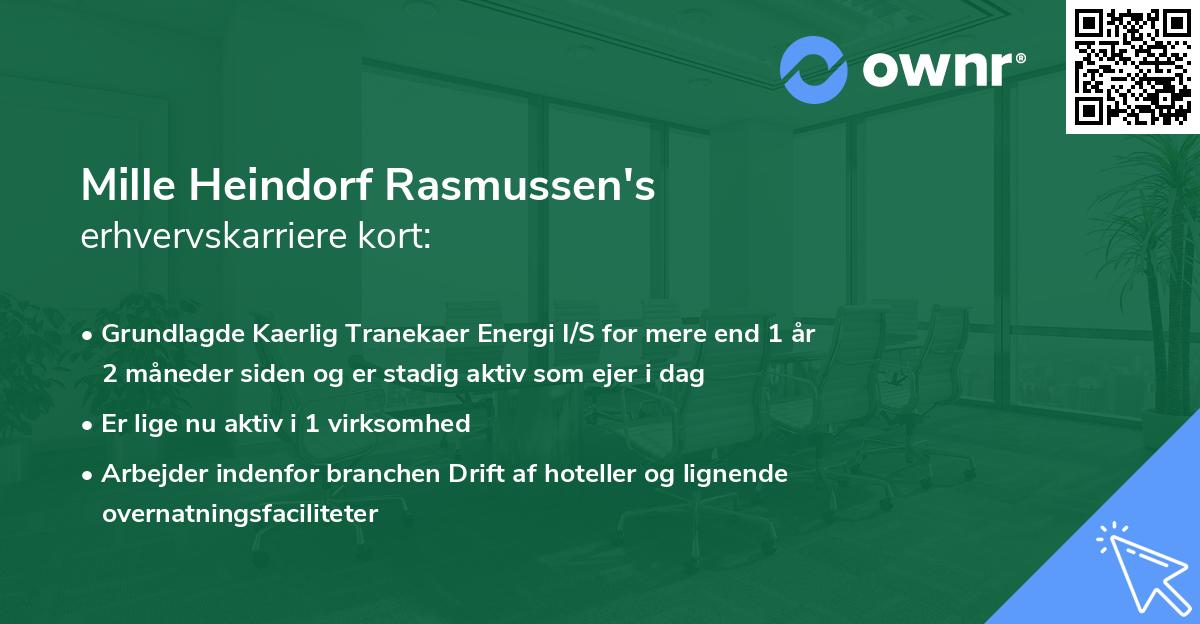 ownr®

Mille Heindorf Rasmussen's
erhvervskarriere kort:

• Grundlagde Kaerlig Tranekaer Energi I/S for mere end 1 år 2 måneder siden og er stadig aktiv som ejer i dag

• Er lige nu aktiv i 1 virksomhed

• Arbejder indenfor branchen Drift af hoteller og lignende overnatningsfaciliteter